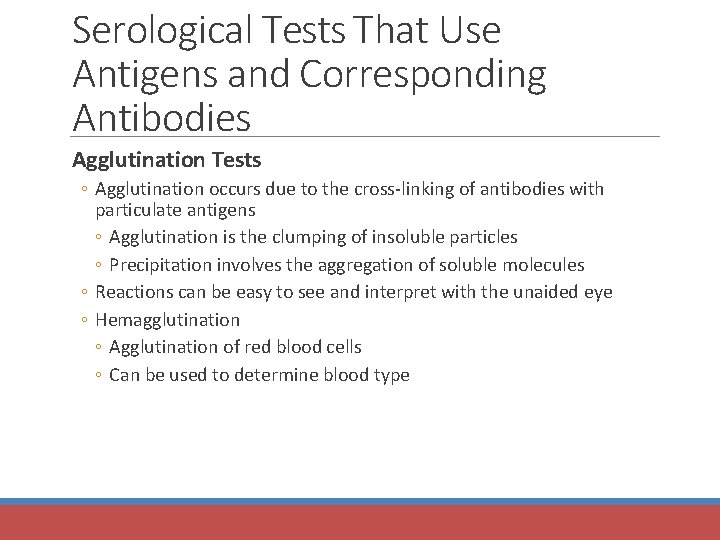 Serological Tests That Use Antigens and Corresponding Antibodies

Agglutination Tests

◦ Agglutination occurs due to the cross-linking of antibodies with particulate antigens

◦ Agglutination is the clumping of insoluble particles

◦ Precipitation involves the aggregation of soluble molecules

◦ Reactions can be easy to see and interpret with the unaided eye

◦ Hemagglutination

◦ Agglutination of red blood cells

◦ Can be used to determine blood type